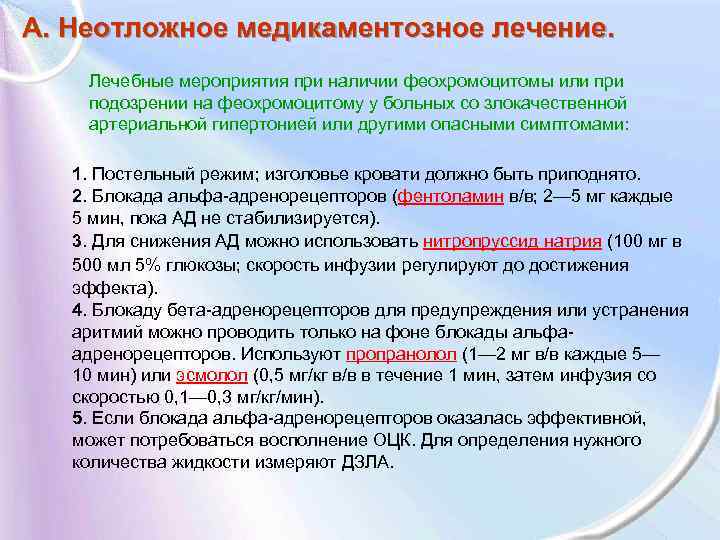 А. Неотложное медикаментозное лечение.

Лечебные мероприятия при наличии феохромоцитомы или при подозрении на феохромоцитому у больных со злокачественной артериальной гипертонией или другими опасными симптомами:

1. Постельный режим; изголовье кровати должно быть приподнято.
2. Блокада альфа-адренорецепторов (фентоламин в/в; 2—5 мг каждые 5 мин, пока АД не стабилизируется).
3. Для снижения АД можно использовать нитропруссид натрия (100 мг в 500 мл 5% глюкозы; скорость инфузии регулируют до достижения эффекта).
4. Блокаду бета-адренорецепторов для предупреждения или устранения аритмий можно проводить только на фоне блокады альфа-адренорецепторов. Используют пропранолол (1—2 мг в/в каждые 5—10 мин) или эсмолол (0,5 мг/кг в/в в течение 1 мин, затем инфузия со скоростью 0,1—0,3 мг/кг/мин).
5. Если блокада альфа-адренорецепторов оказалась эффективной, может потребоваться восполнение ОЦК. Для определения нужного количества жидкости измеряют ДЗЛА.